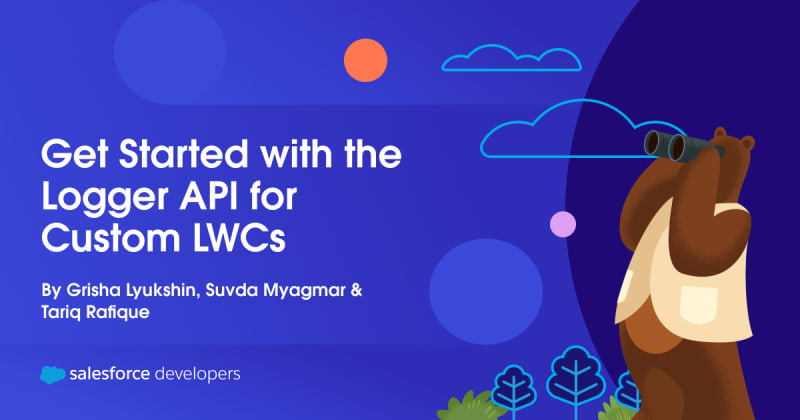 Get Started with the Logger API for Custom LWCs

By Grisha Lyukshin, Suvda Myagmar & Tariq Rafique

salesforce developers